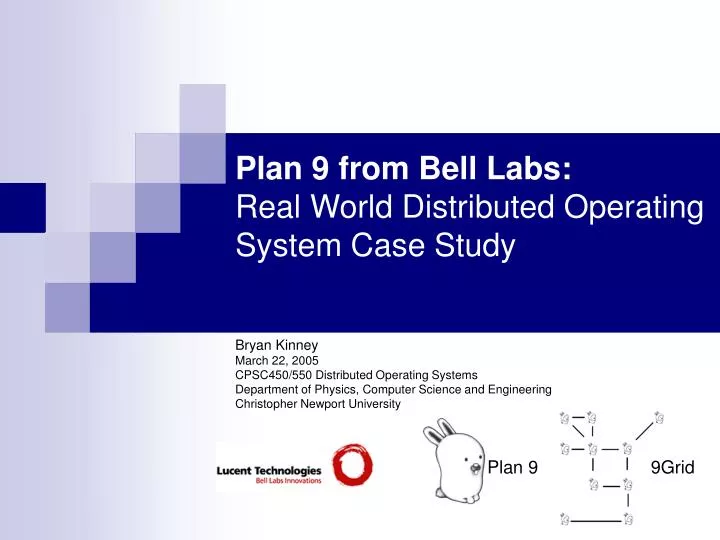 Plan 9 from Bell Labs:
Real World Distributed Operating System Case Study

Bryan Kinney
March 22, 2005
CPSC450/550 Distributed Operating Systems
Department of Physics, Computer Science and Engineering
Christopher Newport University

Lucent Technologies
Bell Labs Innovations

Plan 9

9Grid